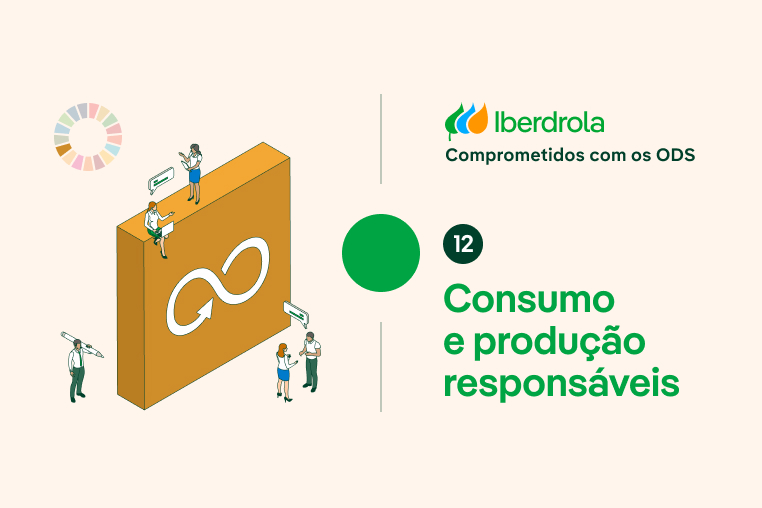 Iberdrola
Comprometidos com os ODS

12

Consumo e produção responsáveis